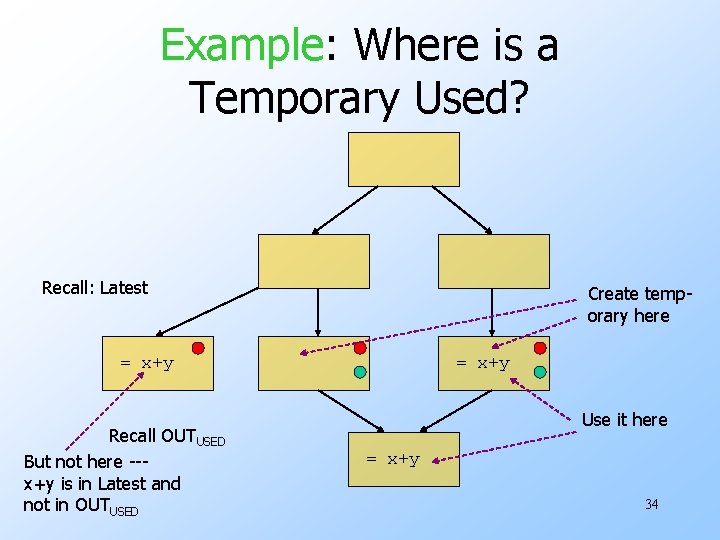 Example: Where is a Temporary Used?

Recall: Latest

Create temporary here

= x+y

= x+y

Use it here

Recall $OUT_{USED}$

= x+y

But not here --- x+y is in Latest and not in $OUT_{USED}$

34